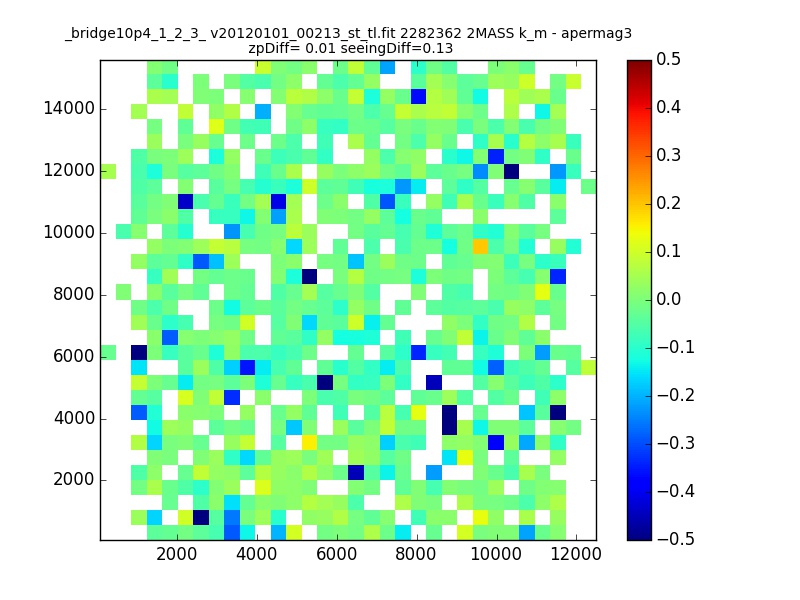 _bridge10p4_1_2_3_ v20120101_00213_st_tl.fit 2282362 2MASS k_m - apermag3
zpDiff= 0.01 seeingDiff=0.13

14000
12000
10000
8000
6000
4000
2000

2000 4000 6000 8000 10000 12000

0.5
0.4
0.3
0.2
0.1
0.0
−0.1
−0.2
−0.3
−0.4
−0.5